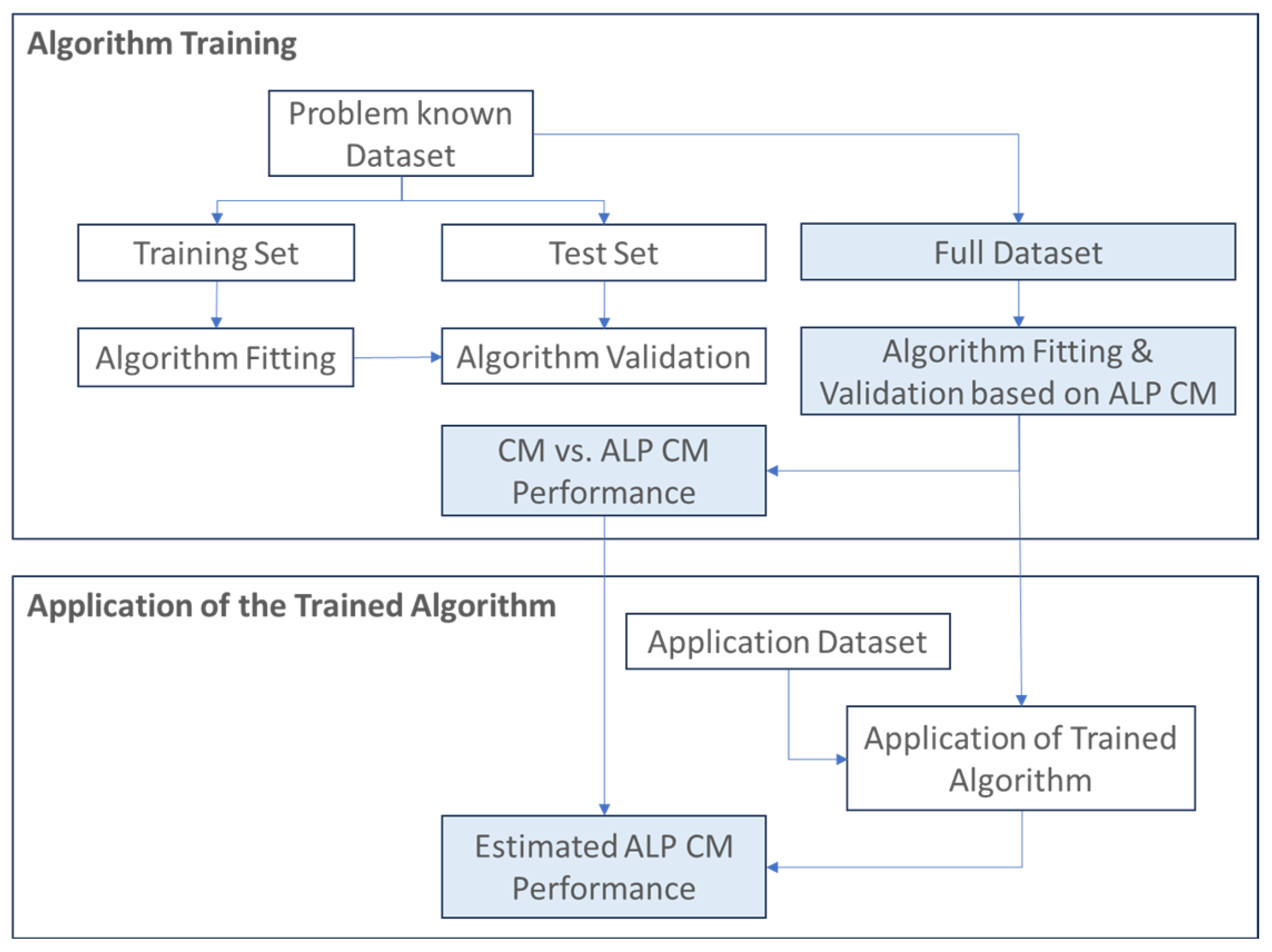 Algorithm Training

Problem known Dataset

Training Set

Test Set

Full Dataset

Algorithm Fitting

Algorithm Validation

Algorithm Fitting & Validation based on ALP CM

CM vs. ALP CM Performance

Application of the Trained Algorithm

Application Dataset

Application of Trained Algorithm

Estimated ALP CM Performance